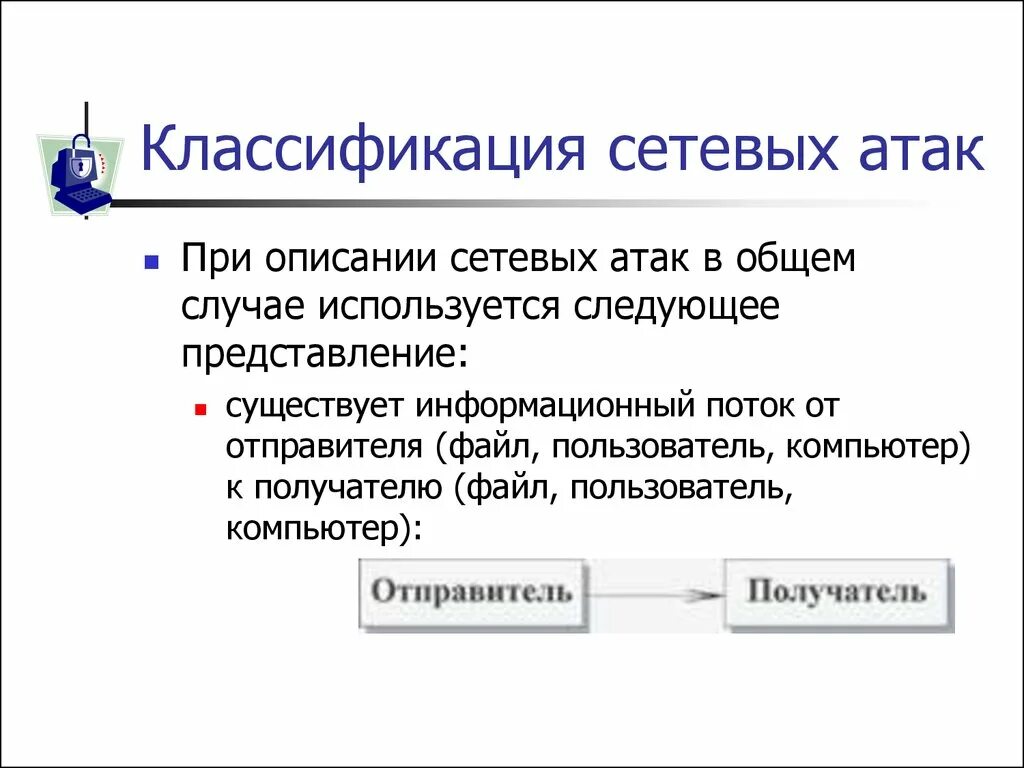 Классификация сетевых атак

При описании сетевых атак в общем случае используется следующее представление:

существует информационный поток от отправителя (файл, пользователь, компьютер) к получателю (файл, пользователь, компьютер):

Отправитель

Получатель